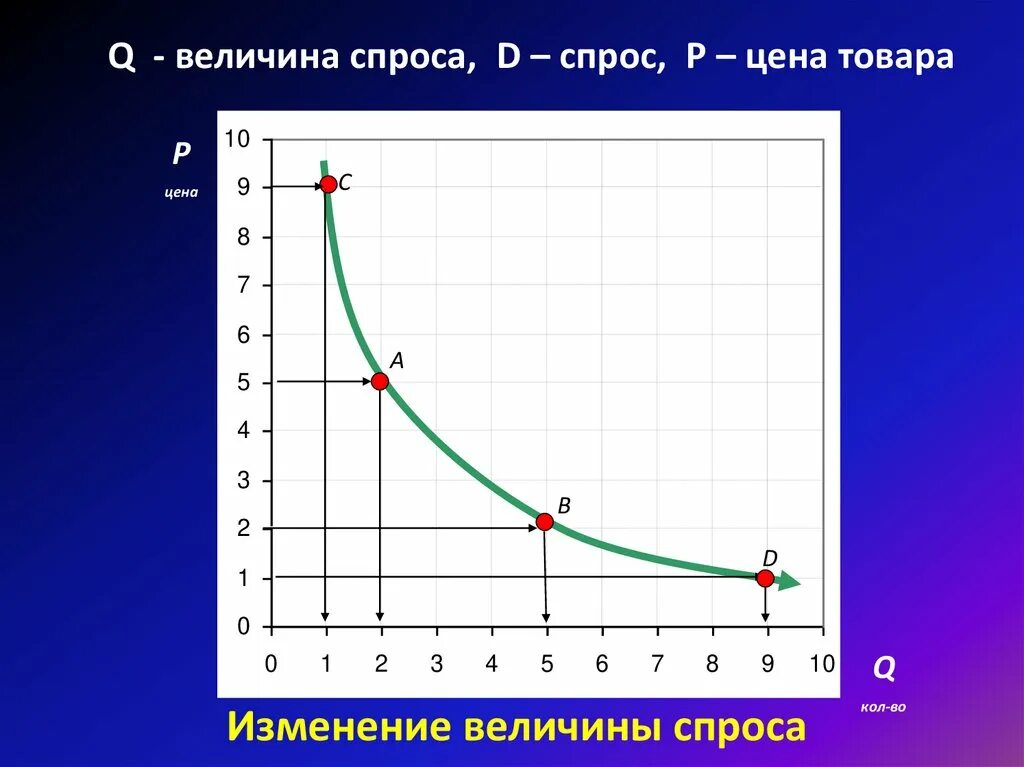 Q - величина спроса, D – спрос, P – цена товара

P
цена

10
9
8
7
6
5
4
3
2
1
0

C
A
B
D

0 1 2 3 4 5 6 7 8 9 10

Q
кол-во

Изменение величины спроса